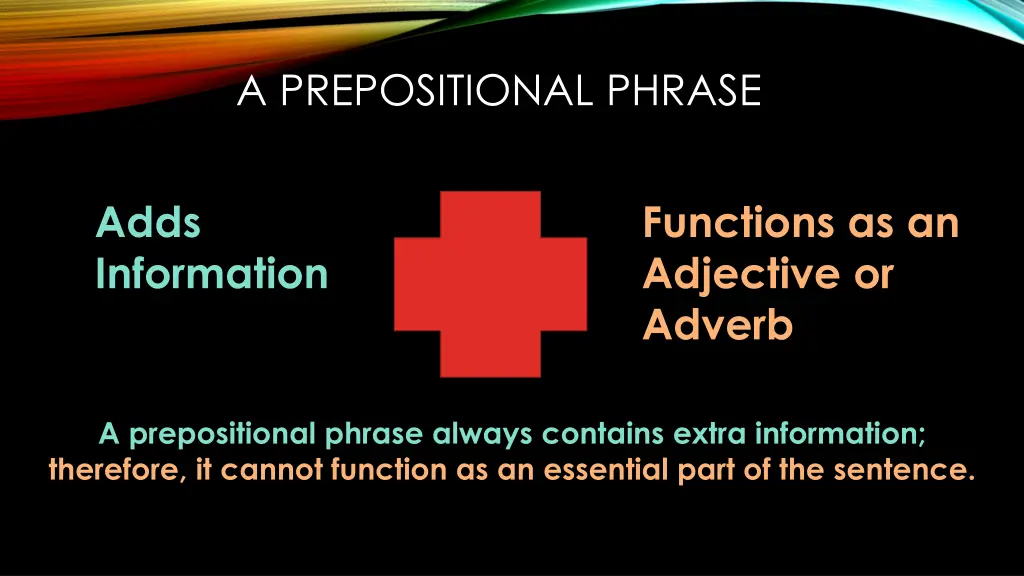 A PREPOSITIONAL PHRASE

Adds Information

Functions as an Adjective or Adverb

A prepositional phrase always contains extra information; therefore, it cannot function as an essential part of the sentence.